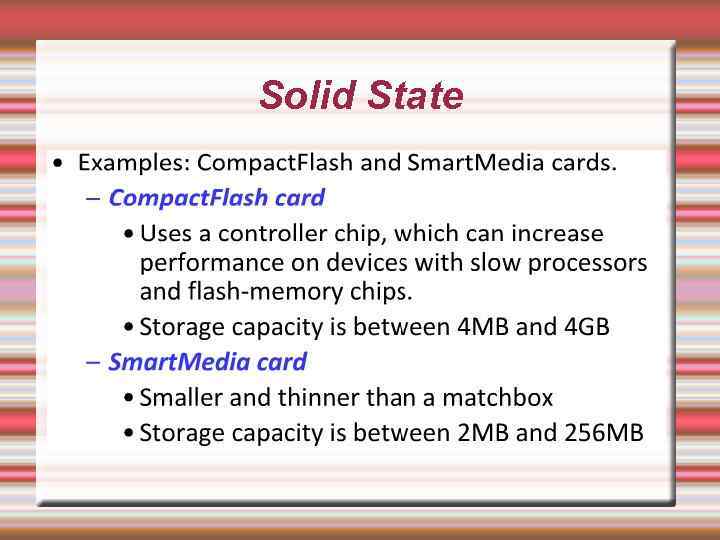 Solid State

• Examples: CompactFlash and SmartMedia cards.

– CompactFlash card

• Uses a controller chip, which can increase performance on devices with slow processors and flash-memory chips.

• Storage capacity is between 4MB and 4GB

– SmartMedia card

• Smaller and thinner than a matchbox

• Storage capacity is between 2MB and 256MB